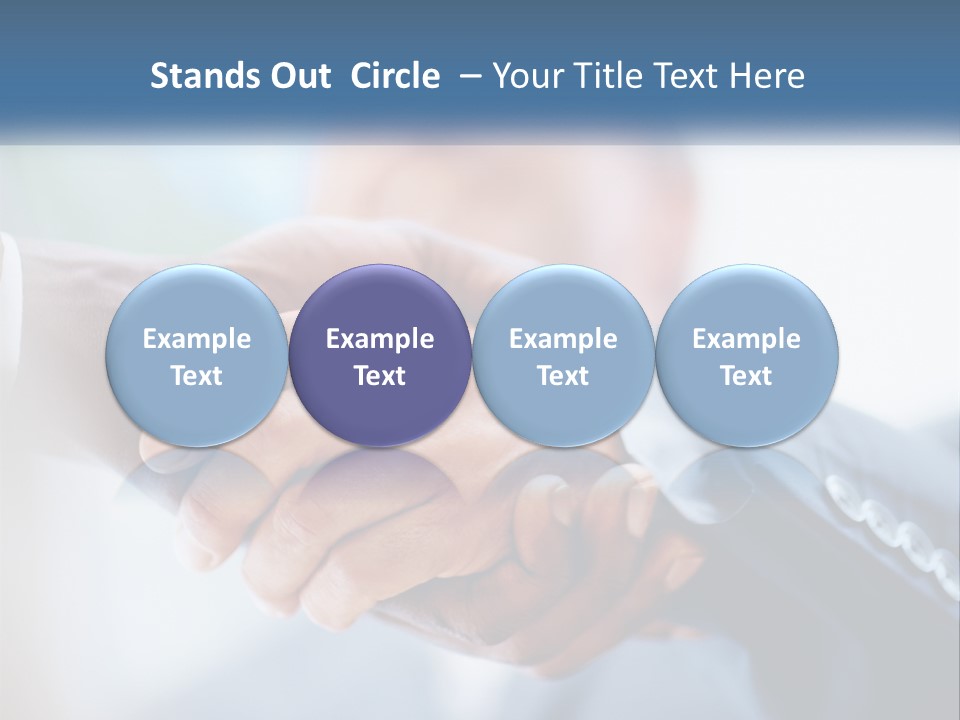 Stands Out Circle – Your Title Text Here

Example Text

Example Text

Example Text

Example Text